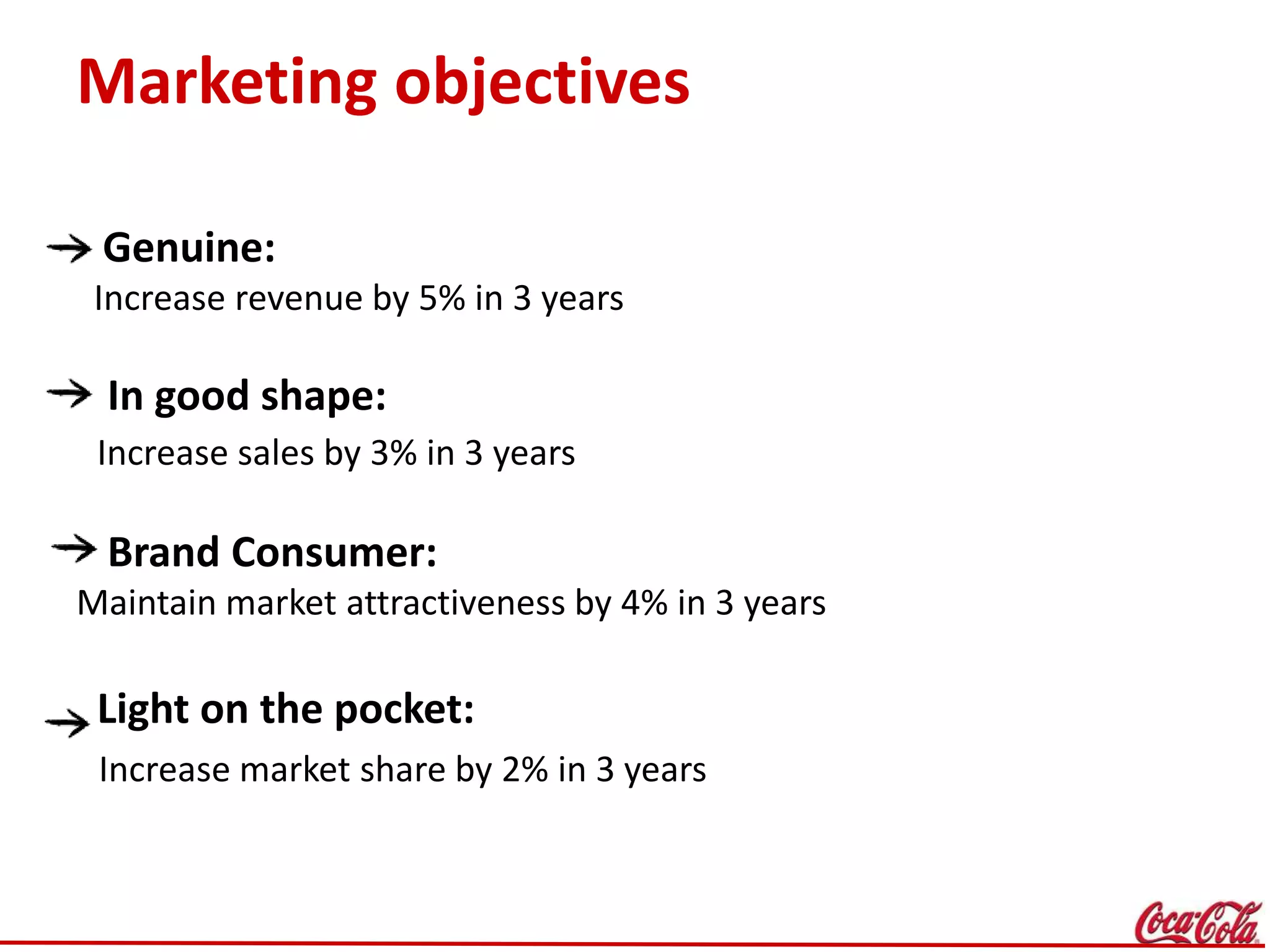 Marketing objectives

→ Genuine:

Increase revenue by 5% in 3 years

→ In good shape:

Increase sales by 3% in 3 years

→ Brand Consumer:

Maintain market attractiveness by 4% in 3 years

→ Light on the pocket:

Increase market share by 2% in 3 years

Coca-Cola